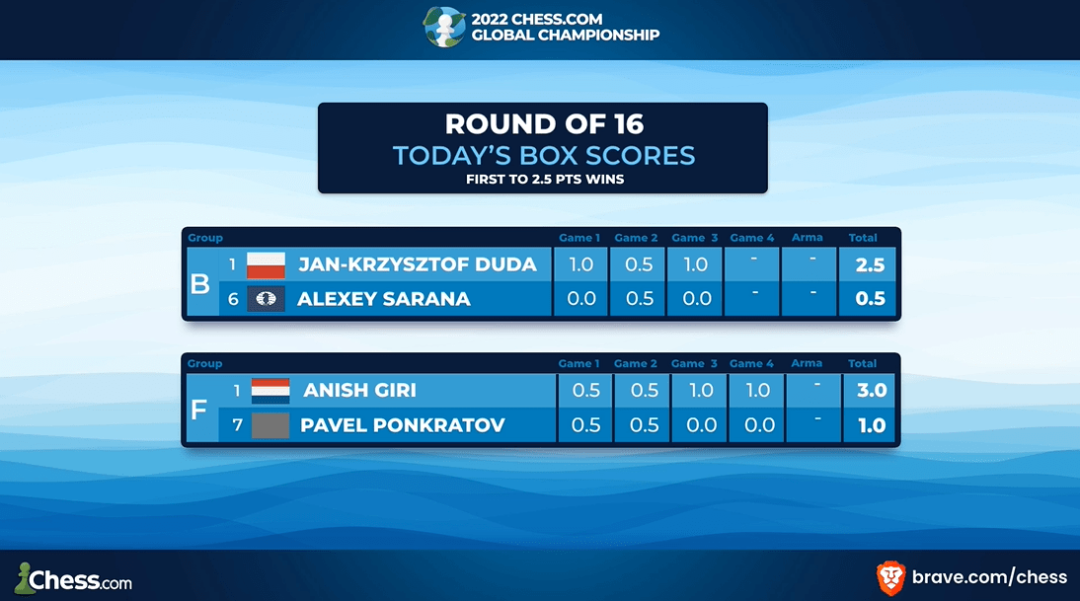 2022 CHESS.COM GLOBAL CHAMPIONSHIP

ROUND OF 16
TODAY'S BOX SCORES
FIRST TO 2.5 PTS WINS

| Group | | | Game 1 | Game 2 | Game 3 | Game 4 | Arma | Total |
|---|---|---|---|---|---|---|---|---|
| B | 1 | JAN-KRZYSZTOF DUDA | 1.0 | 0.5 | 1.0 | - | - | 2.5 |
| | 6 | ALEXEY SARANA | 0.0 | 0.5 | 0.0 | - | - | 0.5 |

| Group | | | Game 1 | Game 2 | Game 3 | Game 4 | Arma | Total |
|---|---|---|---|---|---|---|---|---|
| F | 1 | ANISH GIRI | 0.5 | 0.5 | 1.0 | 1.0 | - | 3.0 |
| | 7 | PAVEL PONKRATOV | 0.5 | 0.5 | 0.0 | 0.0 | - | 1.0 |

Chess.com

brave.com/chess